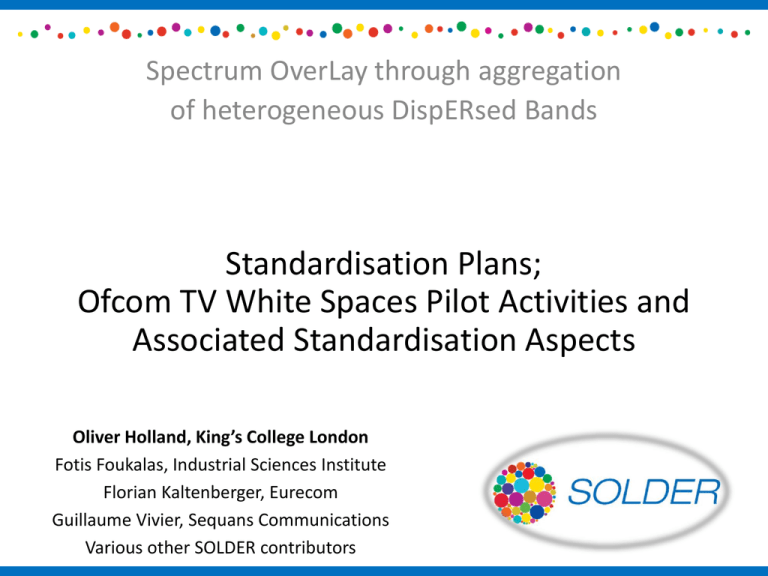 Spectrum OverLay through aggregation of heterogeneous DispERsed Bands

Standardisation Plans;
Ofcom TV White Spaces Pilot Activities and Associated Standardisation Aspects

Oliver Holland, King's College London
Fotis Foukalas, Industrial Sciences Institute
Florian Kaltenberger, Eurecom
Guillaume Vivier, Sequans Communications
Various other SOLDER contributors

SOLDER